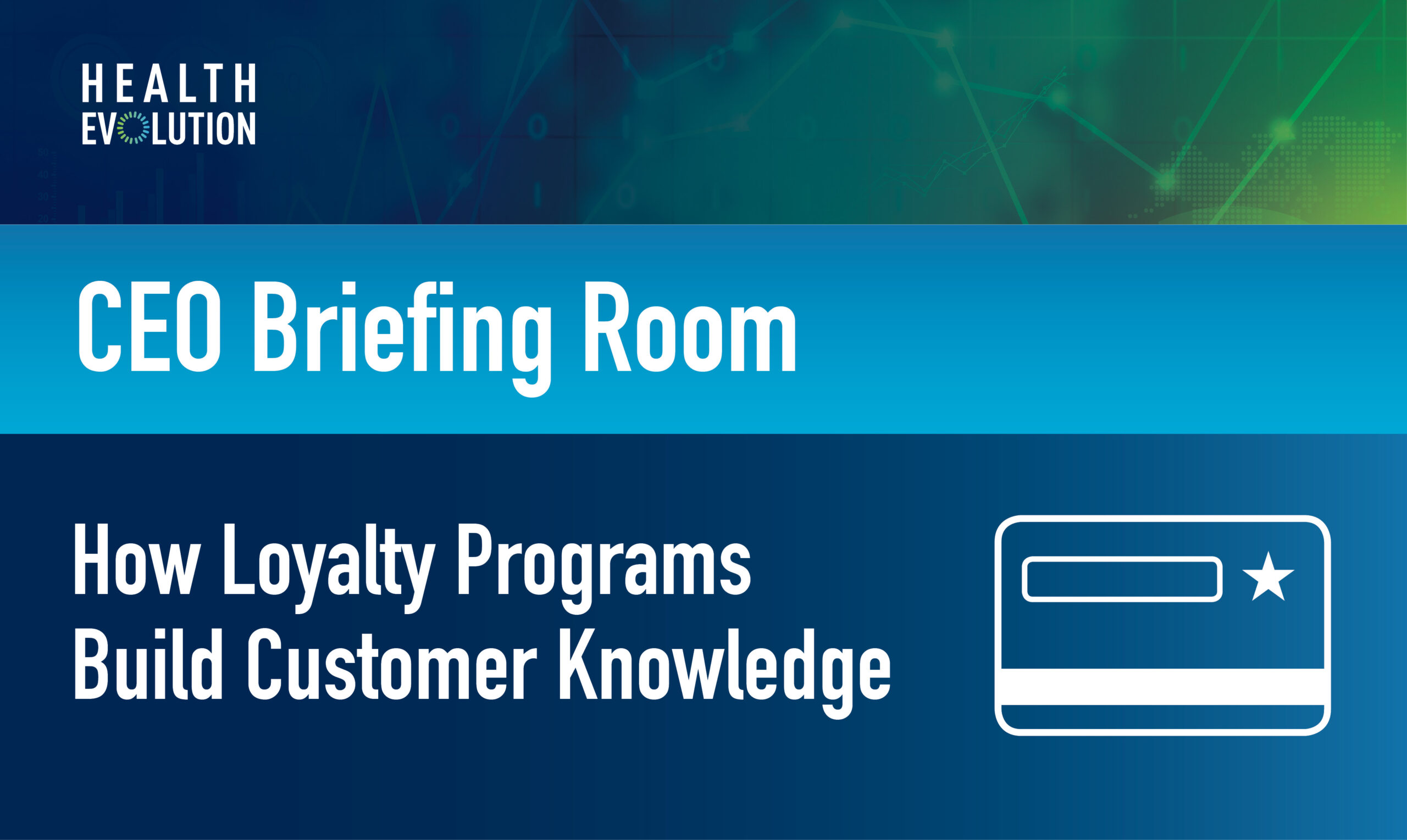 HEALTH
EVOLUTION

CEO Briefing Room

How Loyalty Programs Build Customer Knowledge